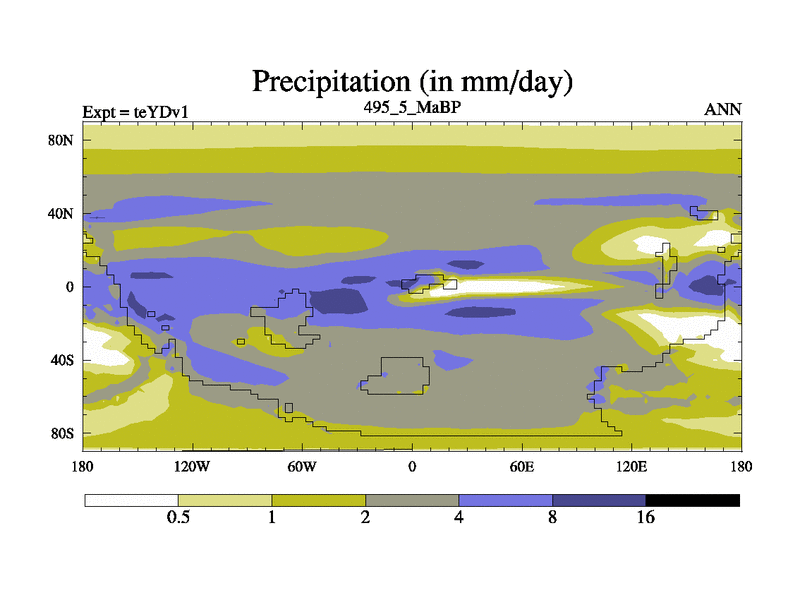 Precipitation (in mm/day)

Expt = teYDv1

495_5_MaBP

ANN

80N

40N

0

40S

80S

180

120W

60W

0

60E

120E

180

0.5

1

2

4

8

16